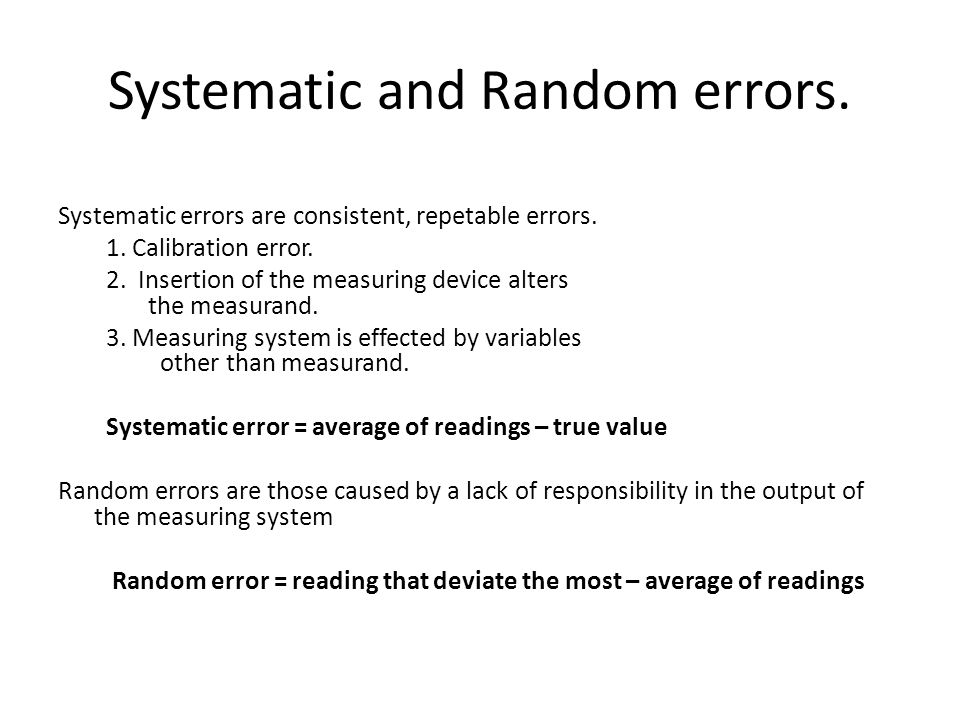 Systematic and Random errors.

Systematic errors are consistent, repetable errors.

1. Calibration error.

2. Insertion of the measuring device alters the measurand.

3. Measuring system is effected by variables other than measurand.

Systematic error = average of readings – true value

Random errors are those caused by a lack of responsibility in the output of the measuring system

Random error = reading that deviate the most – average of readings